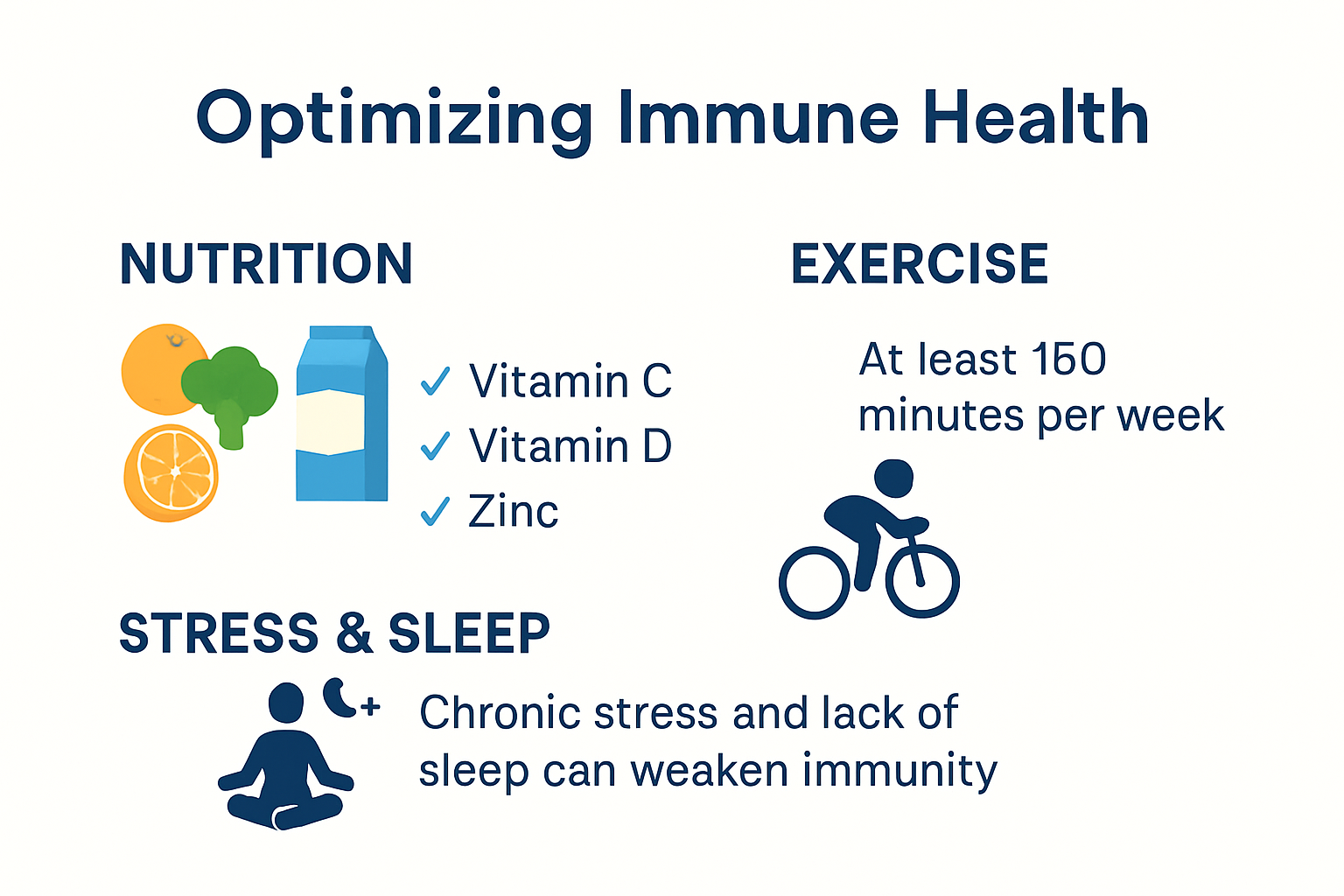 Optimizing Immune Health

NUTRITION

✓ Vitamin C
✓ Vitamin D
✓ Zinc

EXERCISE

At least 150 minutes per week

STRESS & SLEEP

Chronic stress and lack of sleep can weaken immunity